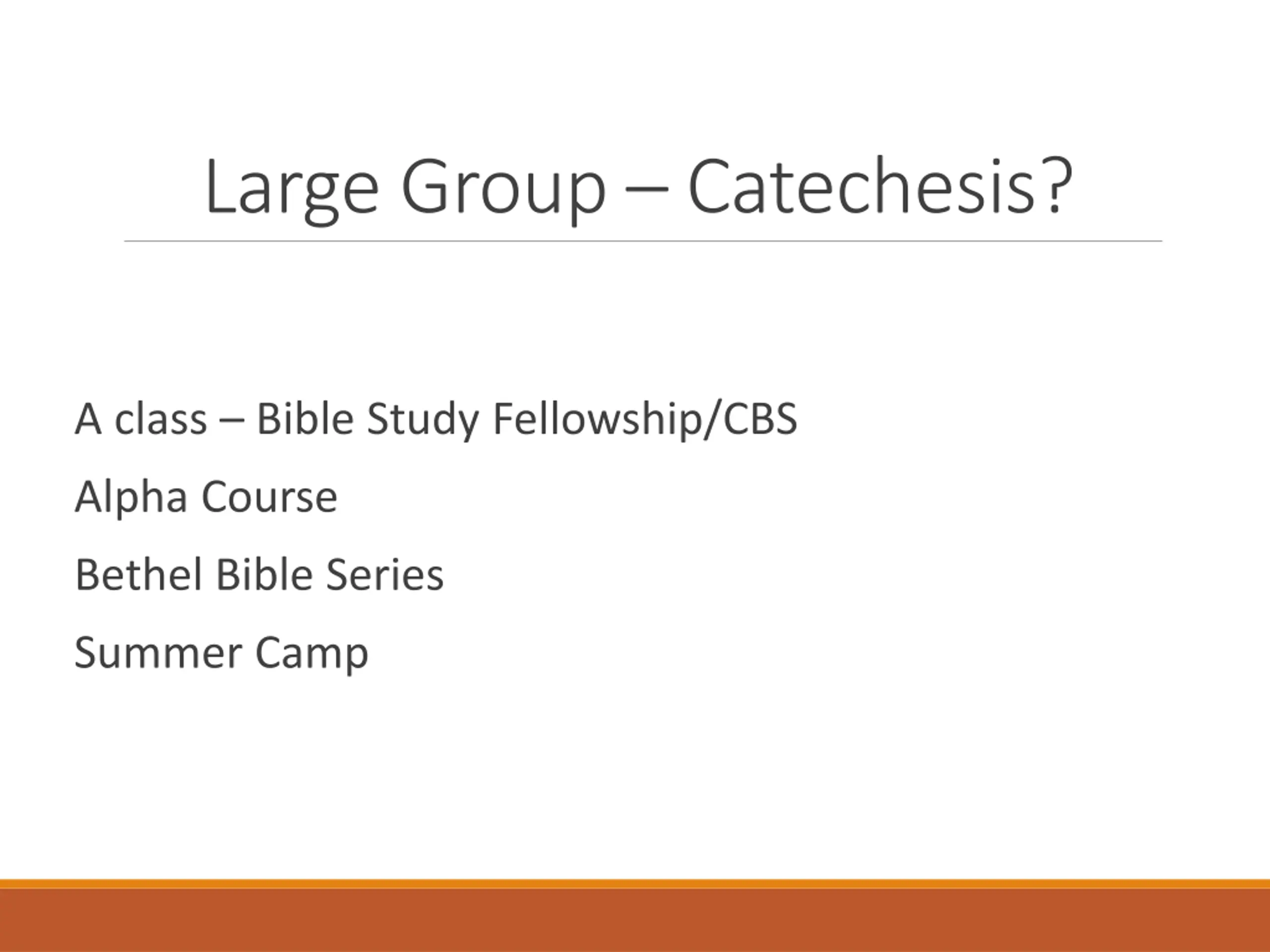 Large Group – Catechesis?

A class – Bible Study Fellowship/CBS

Alpha Course

Bethel Bible Series

Summer Camp